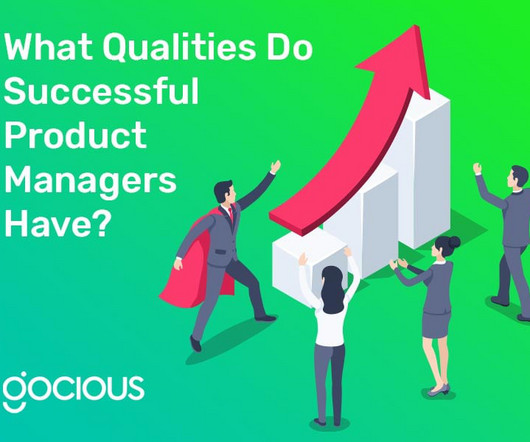 What Qualities Do Successful Product Managers Have?

gocious